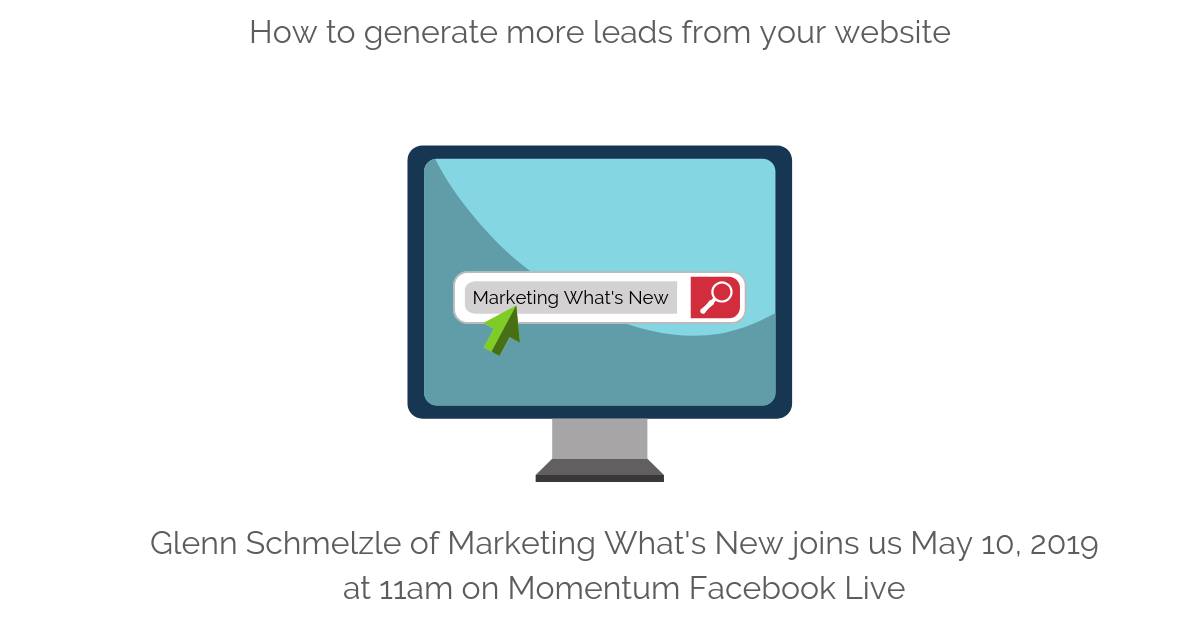 How to generate more leads from your website

Marketing What's New

Glenn Schmelzle of Marketing What's New joins us May 10, 2019 at 11am on Momentum Facebook Live